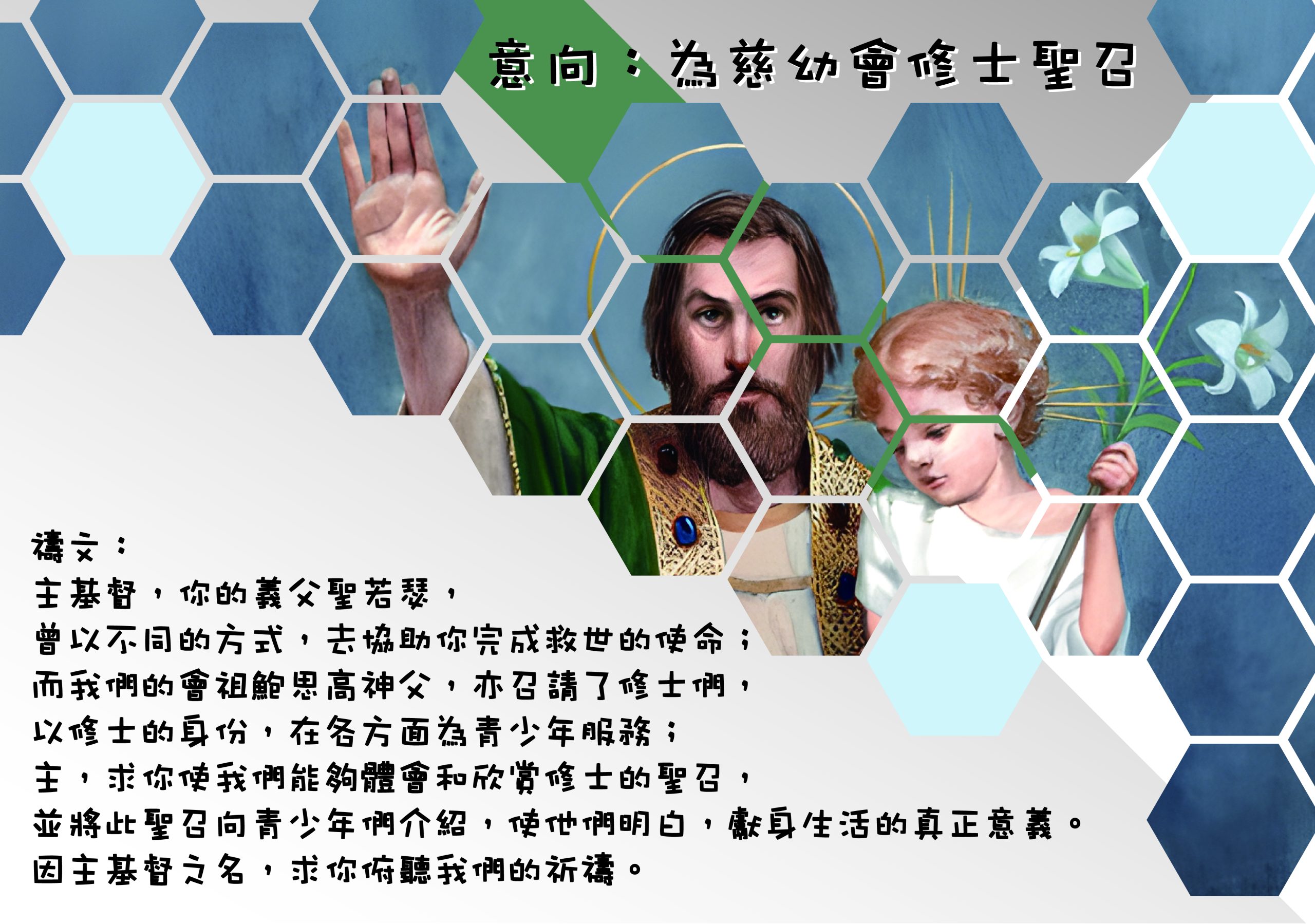 意向：為慈幼會修士聖召

禱文：
主基督，你的義父聖若瑟，
曾以不同的方式，去協助你完成救世的使命；
而我們的會祖鮑思高神父，亦召請了修士們，
以修士的身份，在各方面為青少年服務；
主，求你使我們能夠體會和欣賞修士的聖召，
並將此聖召向青少年們介紹，使他們明白，獻身生活的真正意義。
因主基督之名，求你俯聽我們的祈禱。